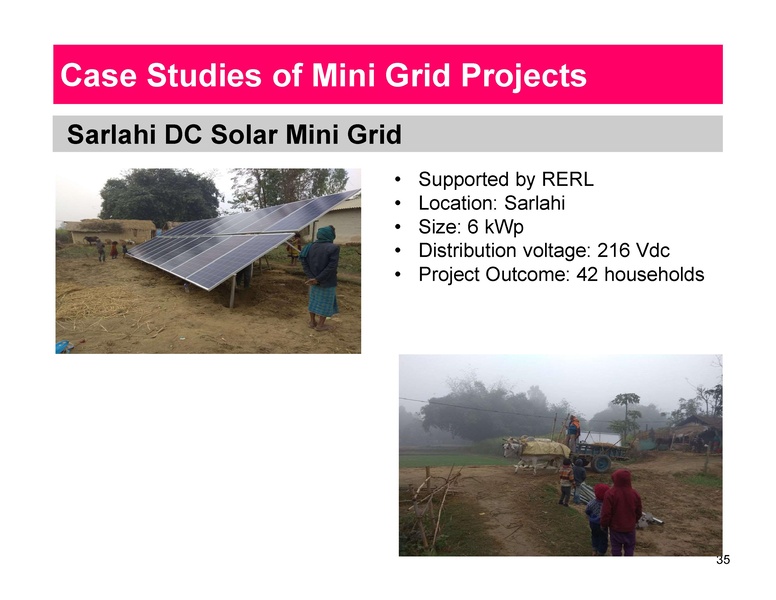 Case Studies of Mini Grid Projects

Sarlahi DC Solar Mini Grid

• Supported by RERL
• Location: Sarlahi
• Size: 6 kWp
• Distribution voltage: 216 Vdc
• Project Outcome: 42 households

35